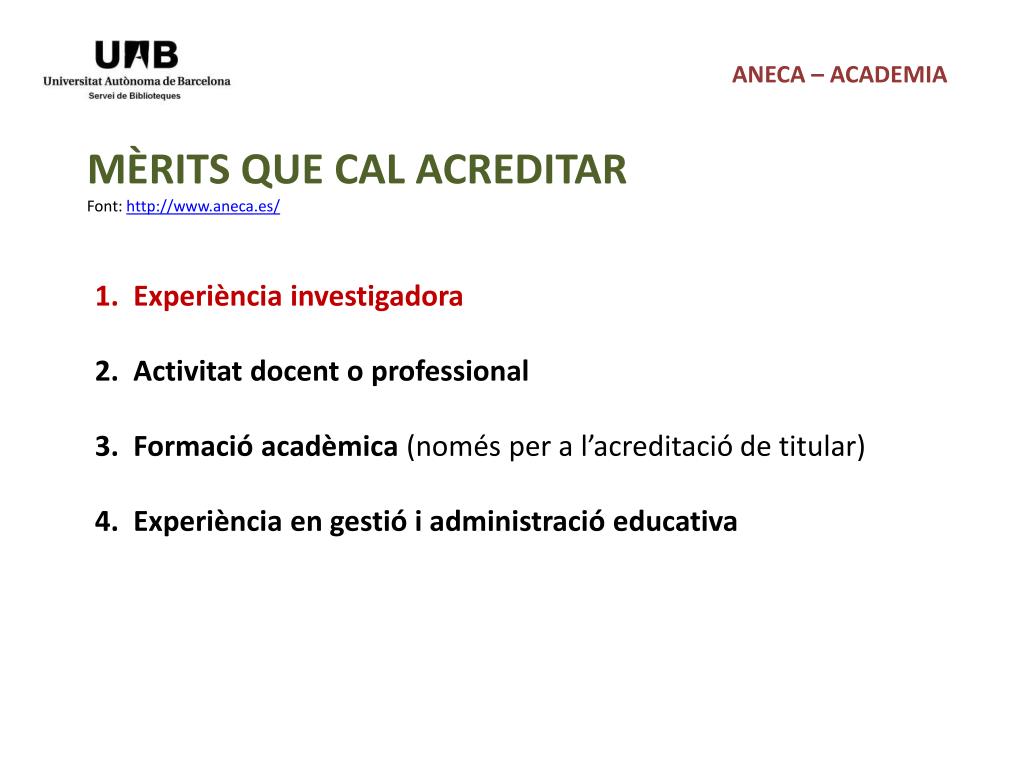 UAB
Universitat Autònoma de Barcelona
Servei de Biblioteques

ANECA – ACADEMIA

MÈRITS QUE CAL ACREDITAR
Font: http://www.aneca.es/

1. Experiència investigadora

2. Activitat docent o professional

3. Formació acadèmica (només per a l'acreditació de titular)

4. Experiència en gestió i administració educativa